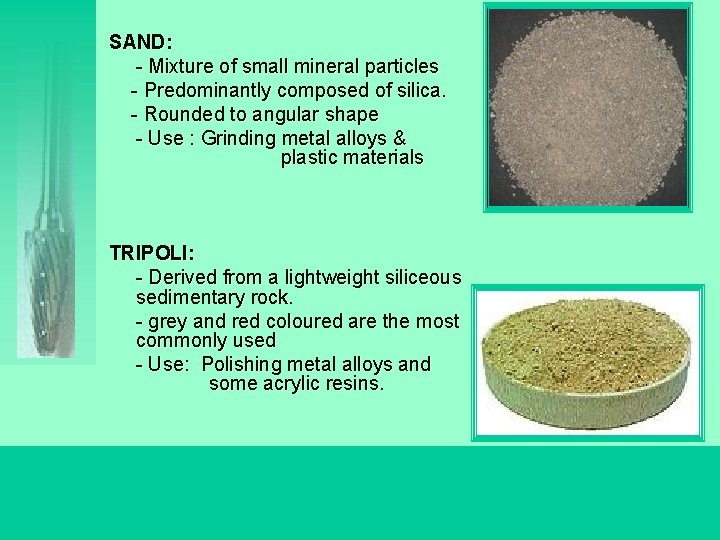 SAND:
- Mixture of small mineral particles
- Predominantly composed of silica.
- Rounded to angular shape
- Use : Grinding metal alloys & plastic materials

TRIPOLI:
- Derived from a lightweight siliceous sedimentary rock.
- grey and red coloured are the most commonly used
- Use: Polishing metal alloys and some acrylic resins.